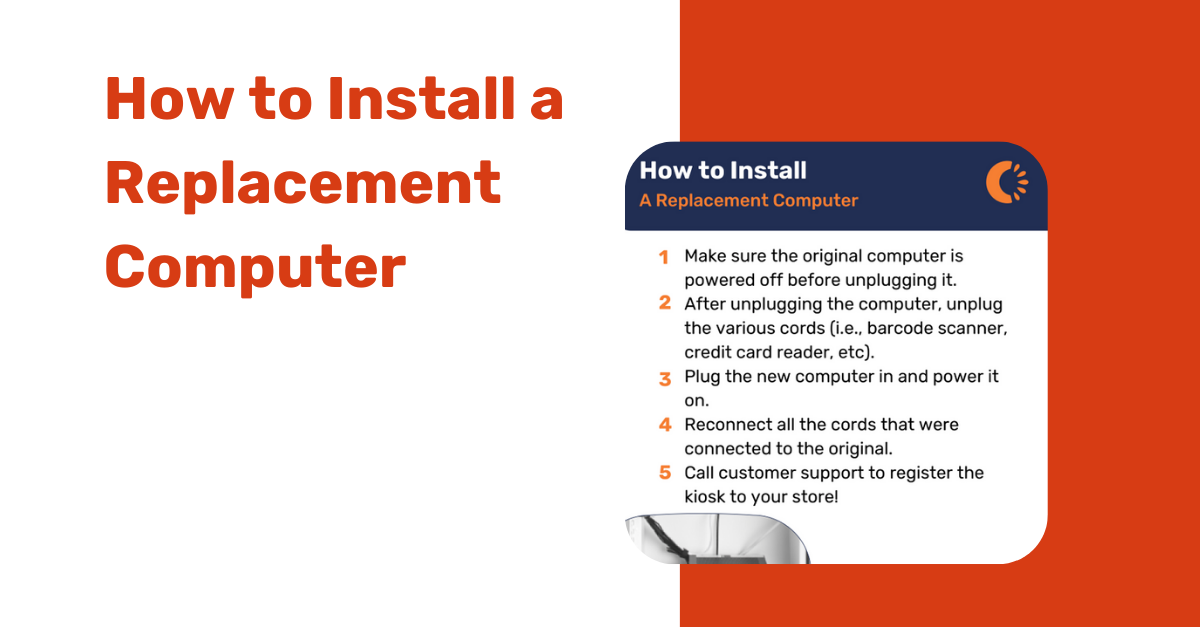 How to Install a Replacement Computer

How to Install
A Replacement Computer

1 Make sure the original computer is powered off before unplugging it.
2 After unplugging the computer, unplug the various cords (i.e., barcode scanner, credit card reader, etc).
3 Plug the new computer in and power it on.
4 Reconnect all the cords that were connected to the original.
5 Call customer support to register the kiosk to your store!